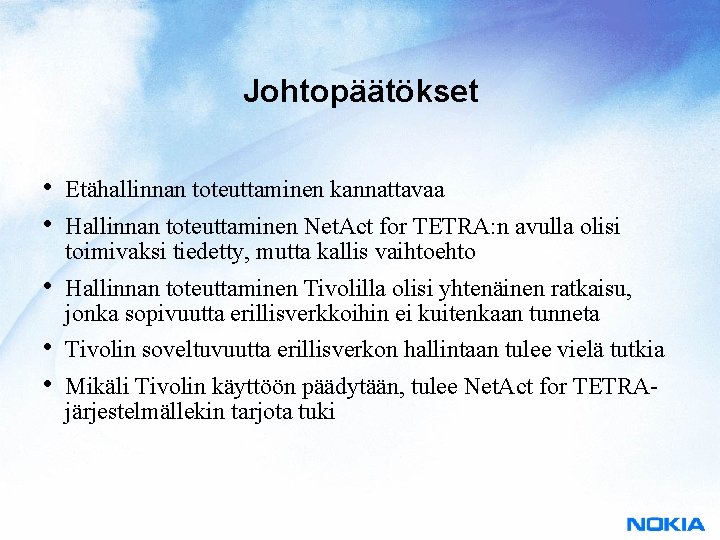 Johtopäätökset

• Etähallinnan toteuttaminen kannattavaa
• Hallinnan toteuttaminen NetAct for TETRA:n avulla olisi toimivaksi tiedetty, mutta kallis vaihtoehto
• Hallinnan toteuttaminen Tivolilla olisi yhtenäinen ratkaisu, jonka sopivuutta erillisverkkoihin ei kuitenkaan tunneta
• Tivolin soveltuvuutta erillisverkon hallintaan tulee vielä tutkia
• Mikäli Tivolin käyttöön päädytään, tulee NetAct for TETRA-järjestelmällekin tarjota tuki

NOKIA